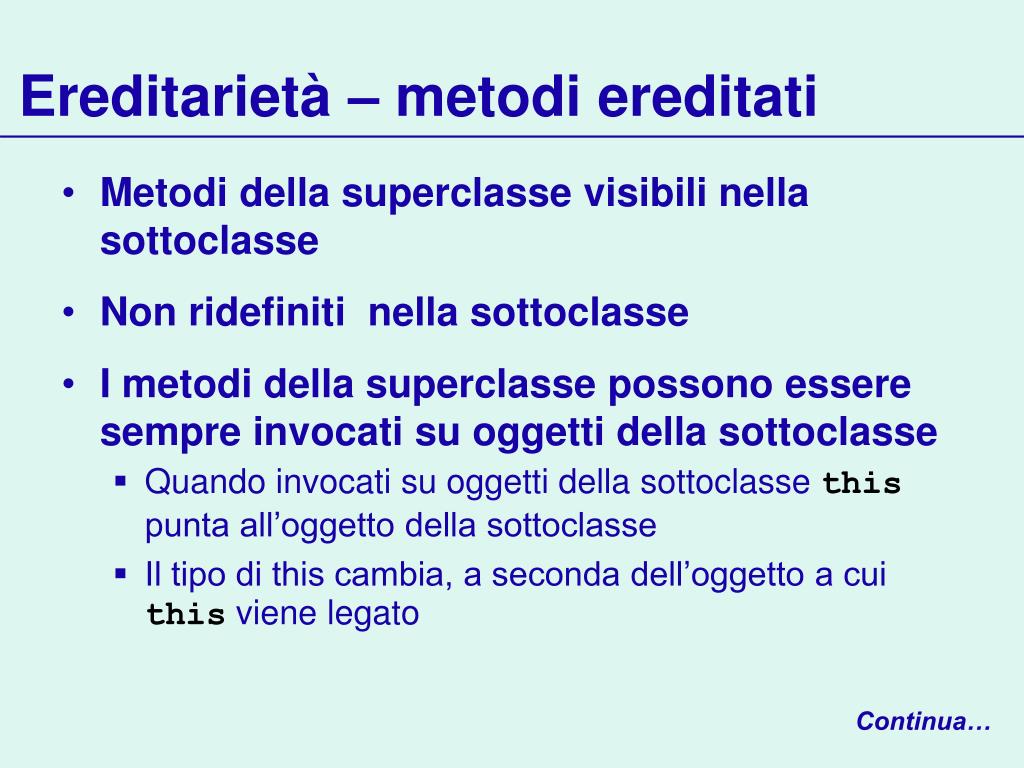 Ereditarietà – metodi ereditati

• Metodi della superclasse visibili nella sottoclasse
• Non ridefiniti  nella sottoclasse
• I metodi della superclasse possono essere sempre invocati su oggetti della sottoclasse
  ▪ Quando invocati su oggetti della sottoclasse this punta all’oggetto della sottoclasse
  ▪ Il tipo di this cambia, a seconda dell’oggetto a cui this viene legato

Continua…